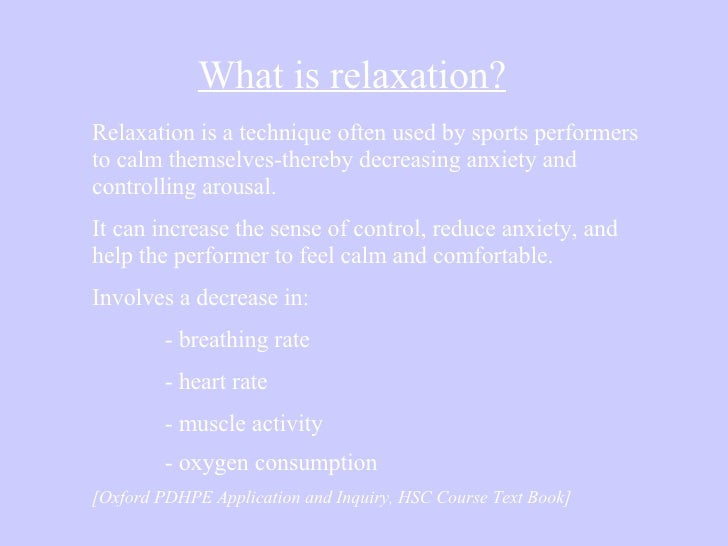 What is relaxation?

Relaxation is a technique often used by sports performers to calm themselves-thereby decreasing anxiety and controlling arousal.

It can increase the sense of control, reduce anxiety, and help the performer to feel calm and comfortable.

Involves a decrease in:

- breathing rate

- heart rate

- muscle activity

- oxygen consumption

[Oxford PDHPE Application and Inquiry, HSC Course Text Book]